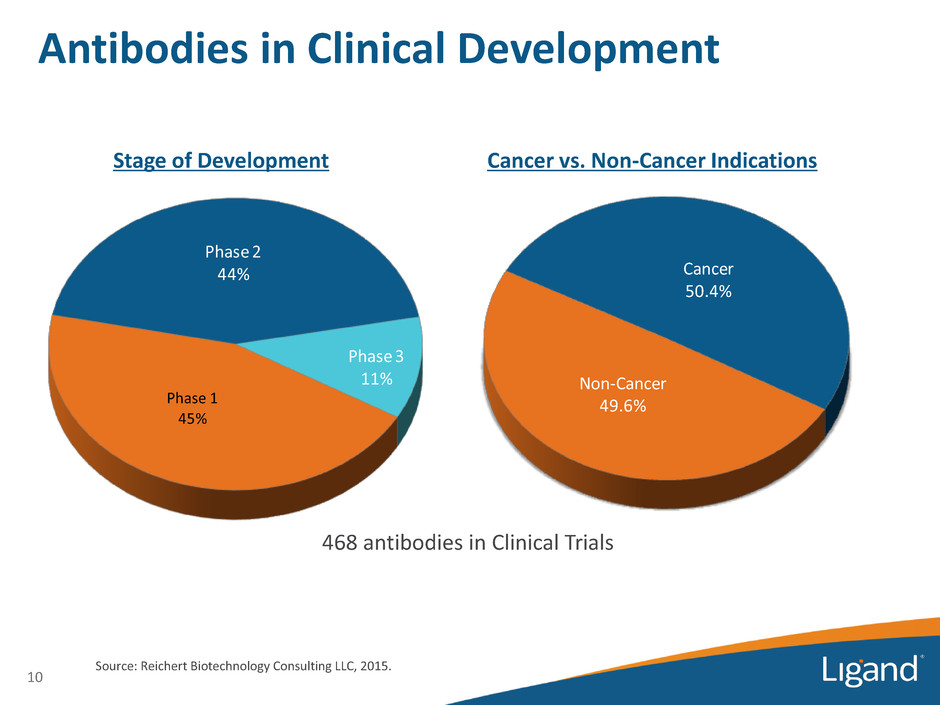 Antibodies in Clinical Development

Stage of Development

Phase 2
44%

Phase 3
11%

Phase 1
45%

Cancer vs. Non-Cancer Indications

Cancer
50.4%

Non-Cancer
49.6%

468 antibodies in Clinical Trials

Source: Reichert Biotechnology Consulting LLC, 2015.

10

Ligand®